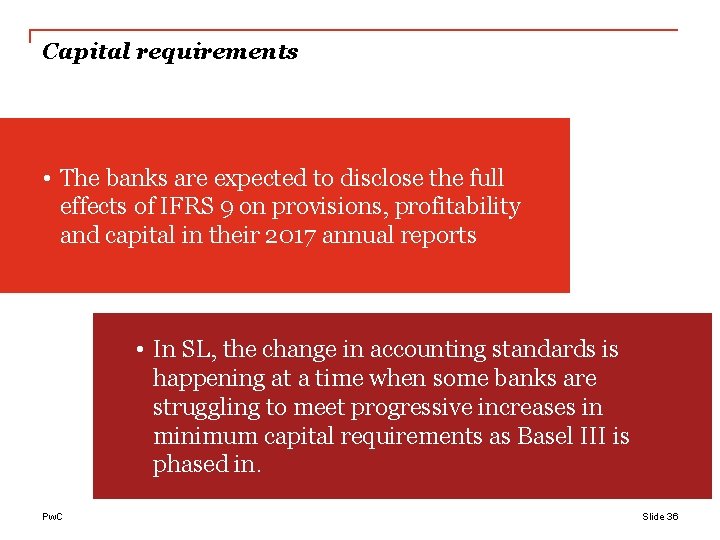 Capital requirements

• The banks are expected to disclose the full effects of IFRS 9 on provisions, profitability and capital in their 2017 annual reports

• In SL, the change in accounting standards is happening at a time when some banks are struggling to meet progressive increases in minimum capital requirements as Basel III is phased in.

PwC

Slide 36